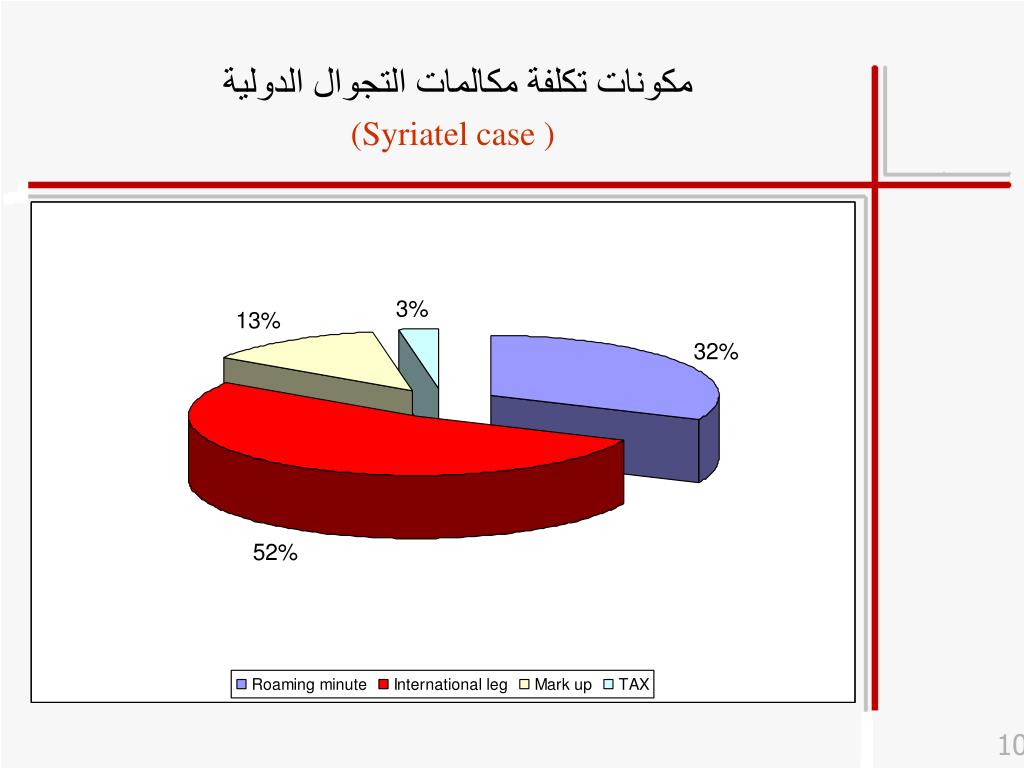 مكونات تكلفة مكالمات التجوال الدولية
(Syriatel case )

13%
3%
32%
52%

Roaming minute
International leg
Mark up
TAX

10